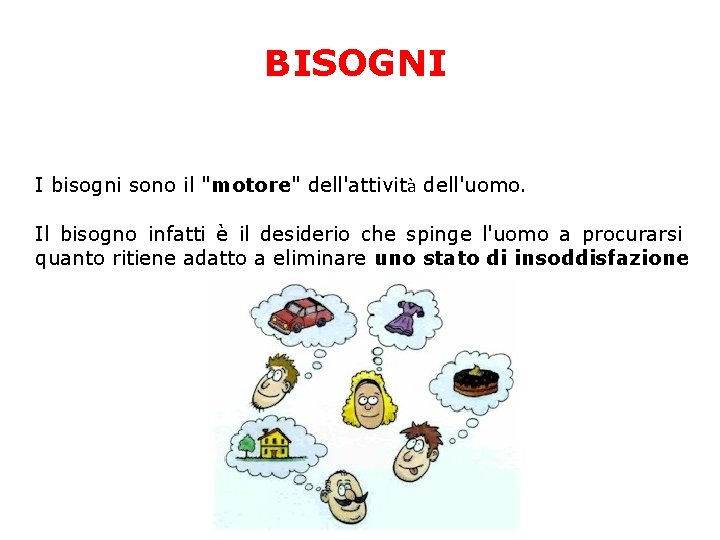 BISOGNI

I bisogni sono il "motore" dell'attività dell'uomo.

Il bisogno infatti è il desiderio che spinge l'uomo a procurarsi quanto ritiene adatto a eliminare uno stato di insoddisfazione